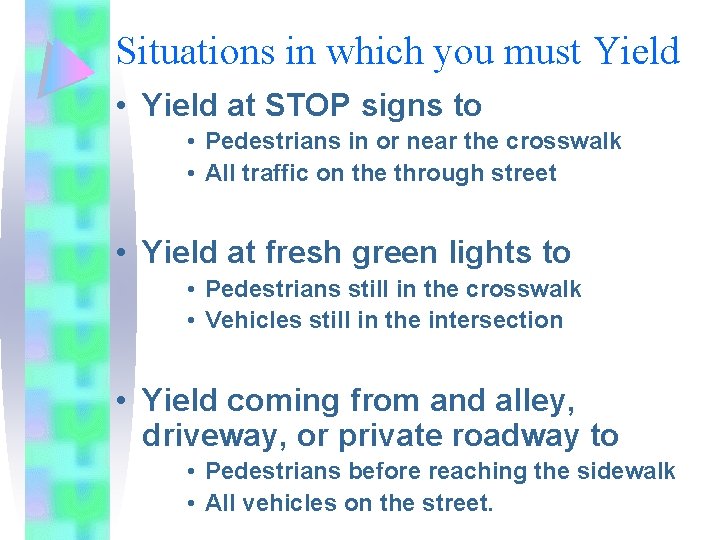 Situations in which you must Yield

• Yield at STOP signs to
  • Pedestrians in or near the crosswalk
  • All traffic on the through street

• Yield at fresh green lights to
  • Pedestrians still in the crosswalk
  • Vehicles still in the intersection

• Yield coming from and alley, driveway, or private roadway to
  • Pedestrians before reaching the sidewalk
  • All vehicles on the street.